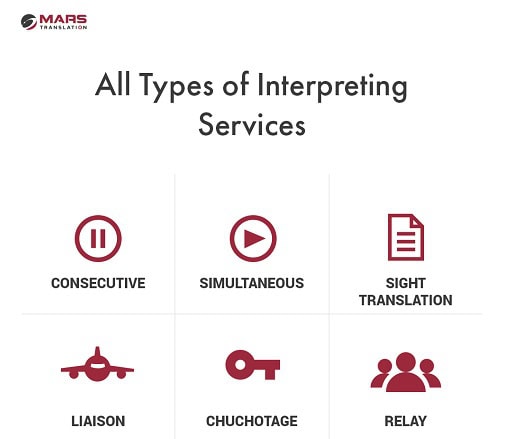 MARS
TRANSLATION

All Types of Interpreting Services

CONSECUTIVE

SIMULTANEOUS

SIGHT TRANSLATION

LIAISON

CHUCHOTAGE

RELAY